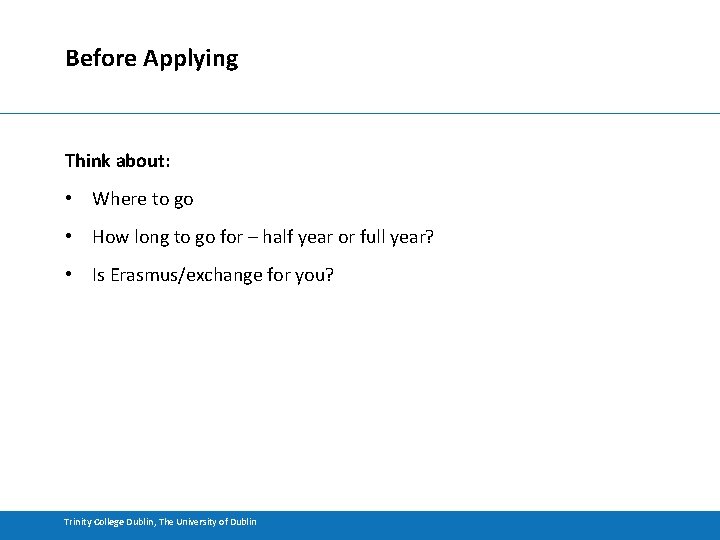 Before Applying

Think about:

• Where to go

• How long to go for – half year or full year?

• Is Erasmus/exchange for you?

Trinity College Dublin, The University of Dublin